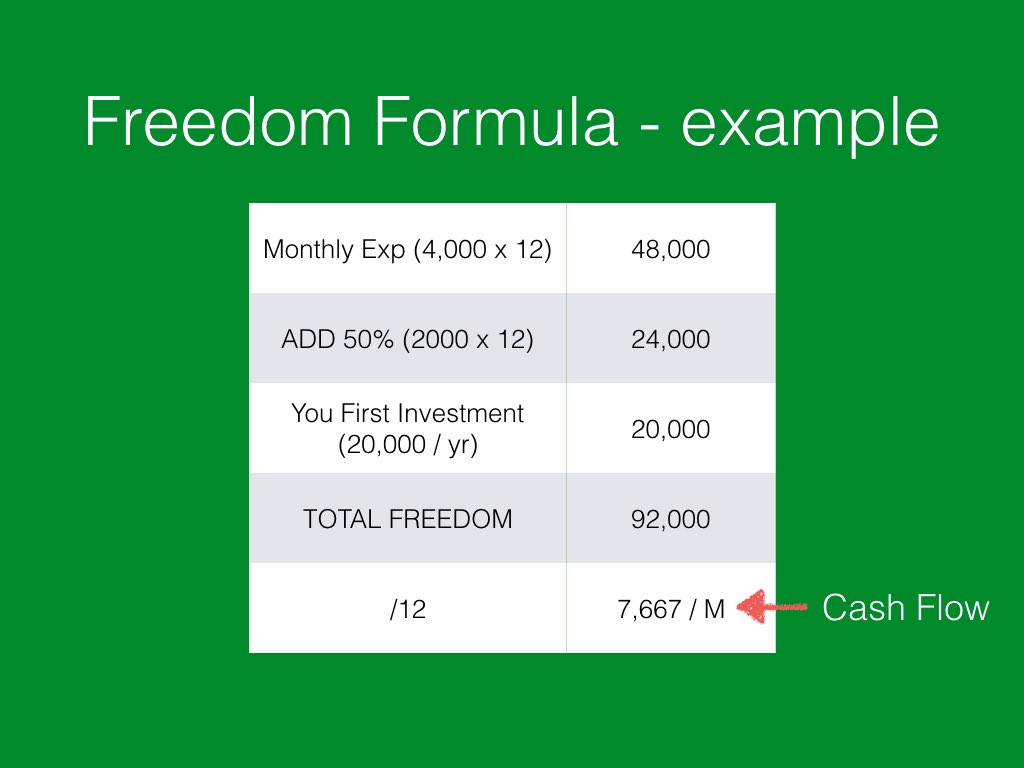 Freedom Formula - example

| Monthly Exp (4,000 x 12) | 48,000 |
|---|---|
| ADD 50% (2000 x 12) | 24,000 |
| You First Investment (20,000 / yr) | 20,000 |
| TOTAL FREEDOM | 92,000 |
| /12 | 7,667 / M |

Cash Flow